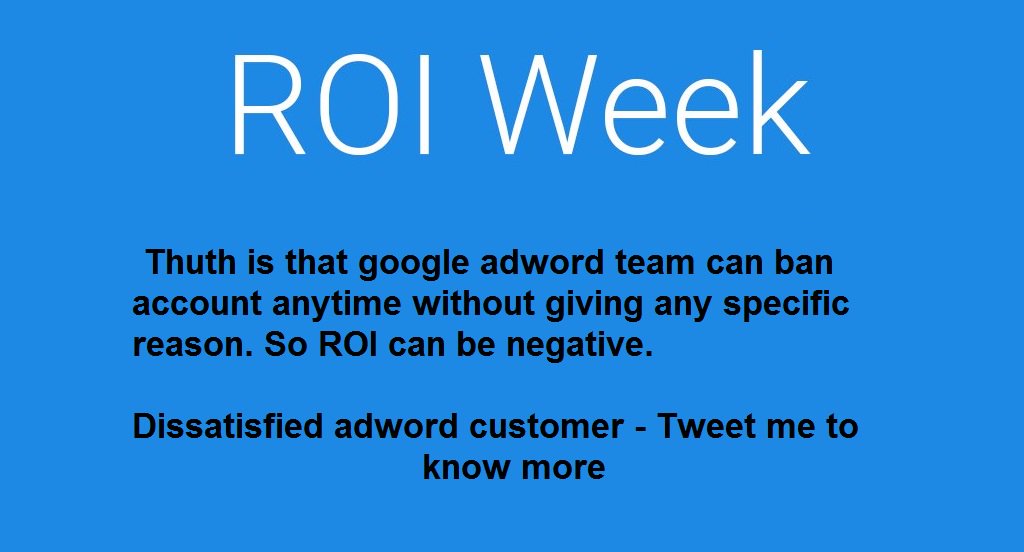 ROI Week

Thuth is that google adword team can ban account anytime without giving any specific reason. So ROI can be negative.

Dissatisfied adword customer - Tweet me to know more